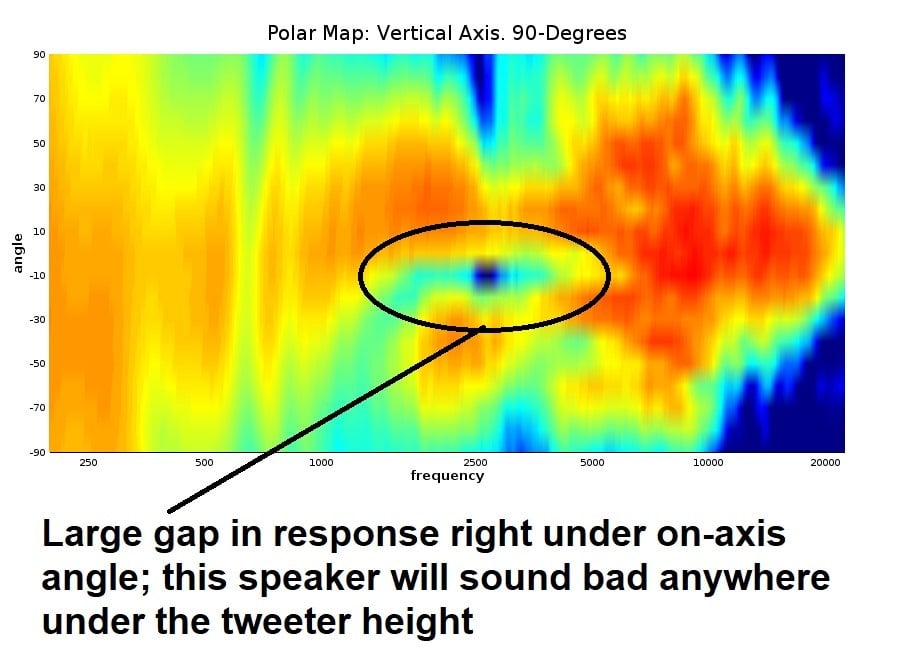 Polar Map: Vertical Axis. 90-Degrees

90
70
50
30
10
-10
-30
-50
-70
-90

angle

250
500
1000
2500
5000
10000
20000

frequency

Large gap in response right under on-axis angle; this speaker will sound bad anywhere under the tweeter height